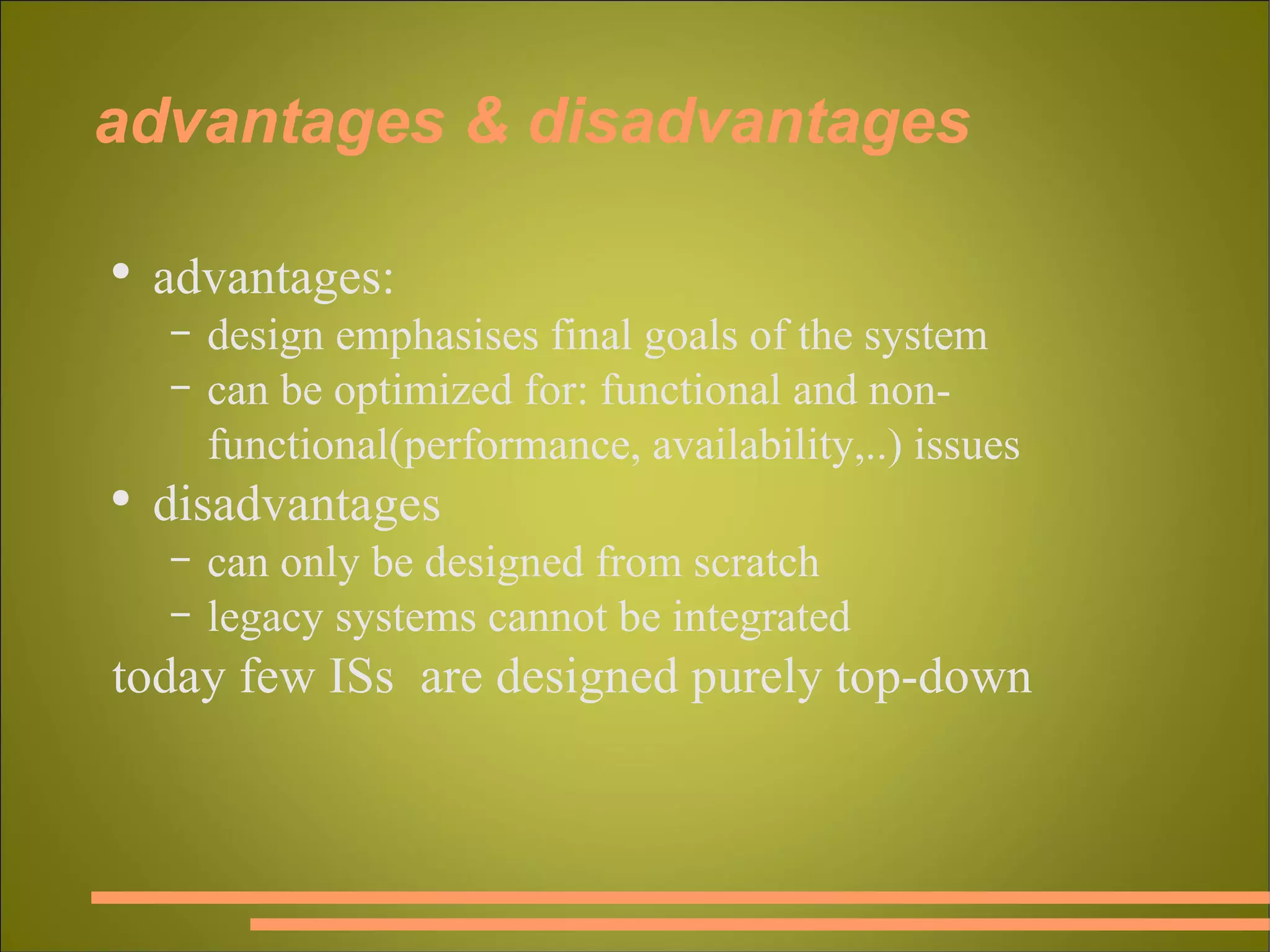 advantages & disadvantages

• advantages:
– design emphasises final goals of the system
– can be optimized for: functional and non-functional(performance, availability,..) issues
• disadvantages
– can only be designed from scratch
– legacy systems cannot be integrated
today few ISs are designed purely top-down